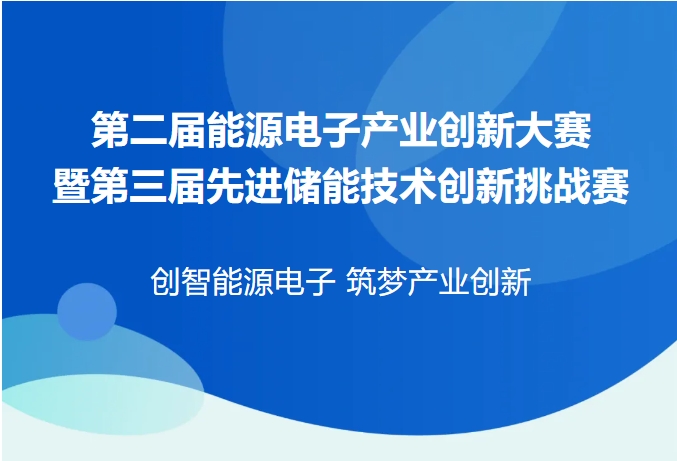 第二届能源电子产业创新大赛
暨第三届先进储能技术创新挑战赛

创智能源电子 筑梦产业创新